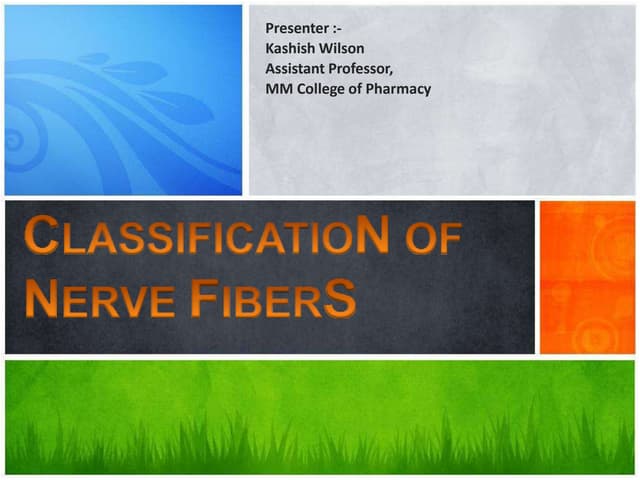 Presenter :-
Kashish Wilson
Assistant Professor,
MM College of Pharmacy

CLASSIFICATION OF NERVE FIBERS